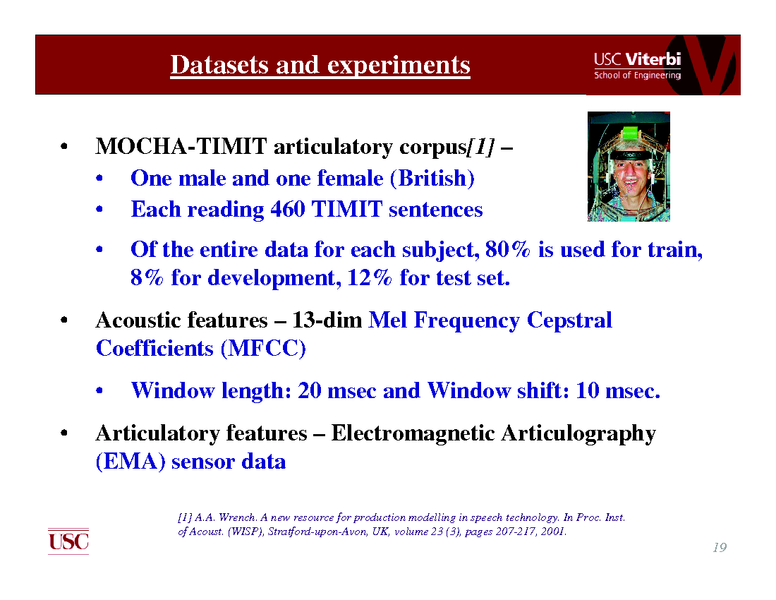 Datasets and experiments

USC Viterbi
School of Engineering

• MOCHA-TIMIT articulatory corpus[1] –
 • One male and one female (British)
 • Each reading 460 TIMIT sentences
 • Of the entire data for each subject, 80% is used for train, 8% for development, 12% for test set.
• Acoustic features – 13-dim Mel Frequency Cepstral Coefficients (MFCC)
 • Window length: 20 msec and Window shift: 10 msec.
• Articulatory features – Electromagnetic Articulography (EMA) sensor data

[1] A.A. Wrench. A new resource for production modelling in speech technology. In Proc. Inst. of Acoust. (WISP), Stratford-upon-Avon, UK, volume 23 (3), pages 207-217, 2001.

USC

19